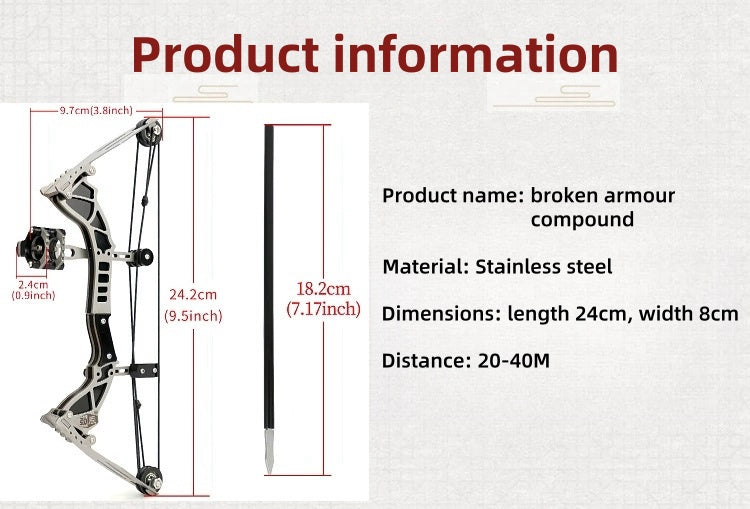 Product information

9.7cm(3.8inch)

2.4cm
(0.9inch)

24.2cm
(9.5inch)

18.2cm
(7.17inch)

Product name: broken armour compound

Material: Stainless steel

Dimensions: length 24cm, width 8cm

Distance: 20-40M